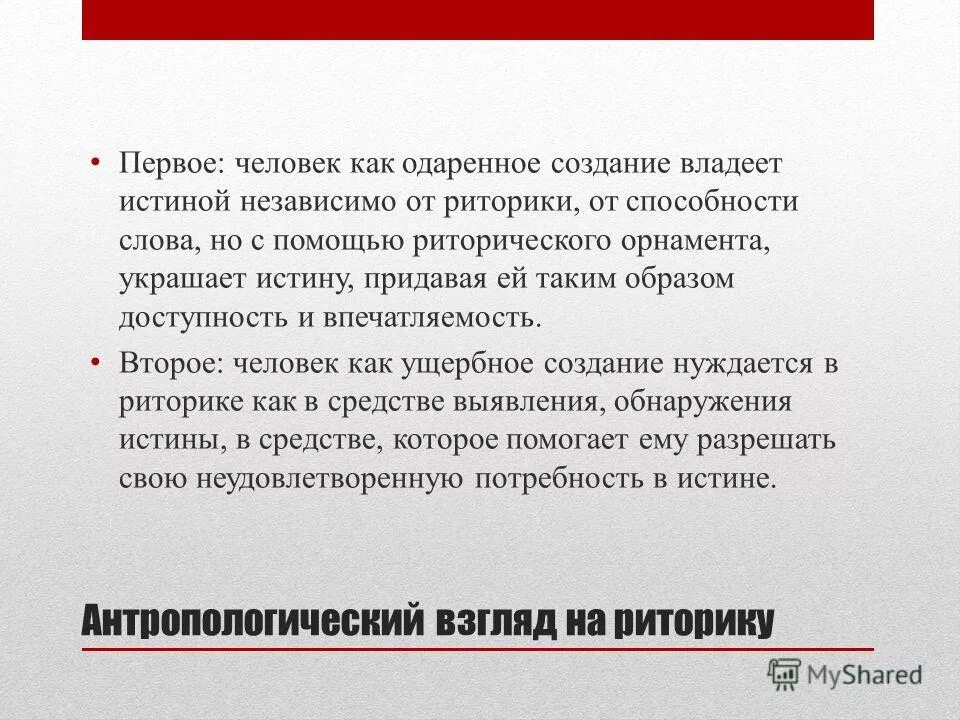 • Первое: человек как одаренное создание владеет истиной независимо от риторики, от способности слова, но с помощью риторического орнамента, украшает истину, придавая ей таким образом доступность и впечатляемость.

• Второе: человек как ущербное создание нуждается в риторике как в средстве выявления, обнаружения истины, в средстве, которое помогает ему разрешать свою неудовлетворенную потребность в истине.

Антропологический взгляд на риторику

MyShared